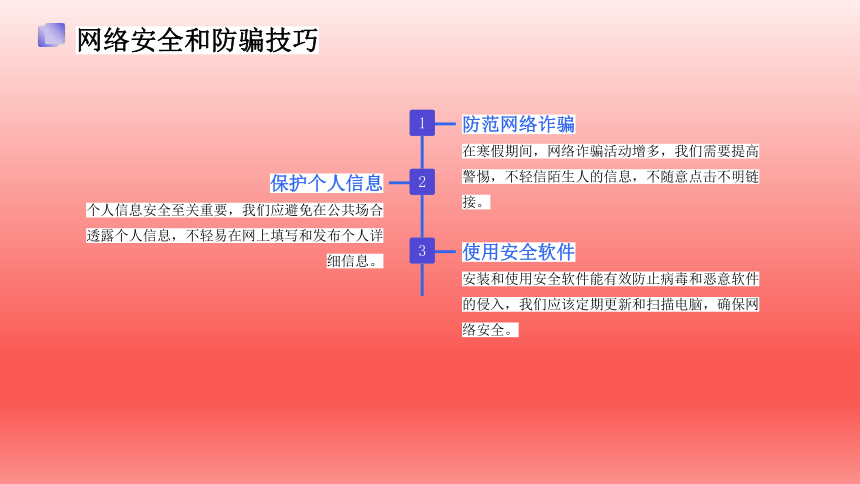 网络安全和防骗技巧

1

防范网络诈骗

在寒假期间，网络诈骗活动增多，我们需要提高警惕，不轻信陌生人的信息，不随意点击不明链接。

2

保护个人信息

个人信息安全至关重要，我们应避免在公共场合透露个人信息，不轻易在网上填写和发布个人详细信息。

3

使用安全软件

安装和使用安全软件能有效防止病毒和恶意软件的侵入，我们应该定期更新和扫描电脑，确保网络安全。